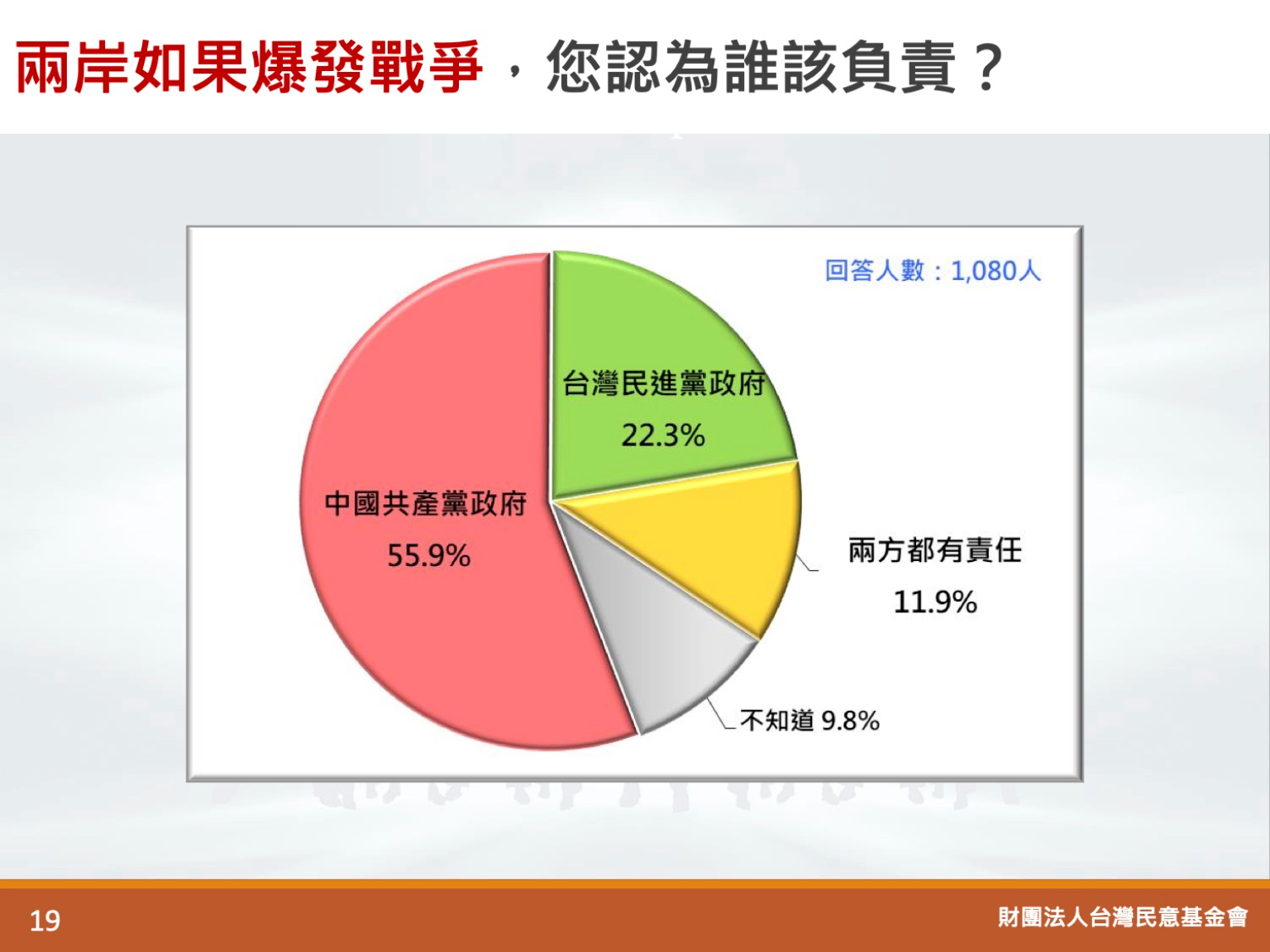 兩岸如果爆發戰爭，您認為誰該負責？

回答人數：1,080人

台灣民進黨政府
22.3%

中國共產黨政府
55.9%

兩方都有責任
11.9%

不知道 9.8%

19

財團法人台灣民意基金會